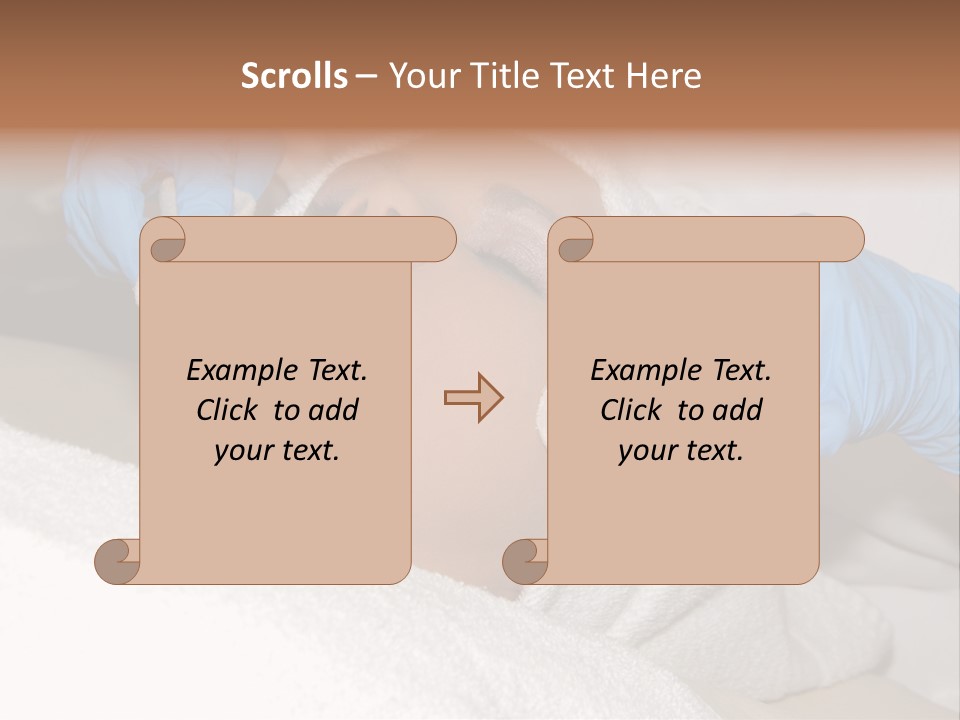 Scrolls – Your Title Text Here

Example Text. Click to add your text.

Example Text. Click to add your text.